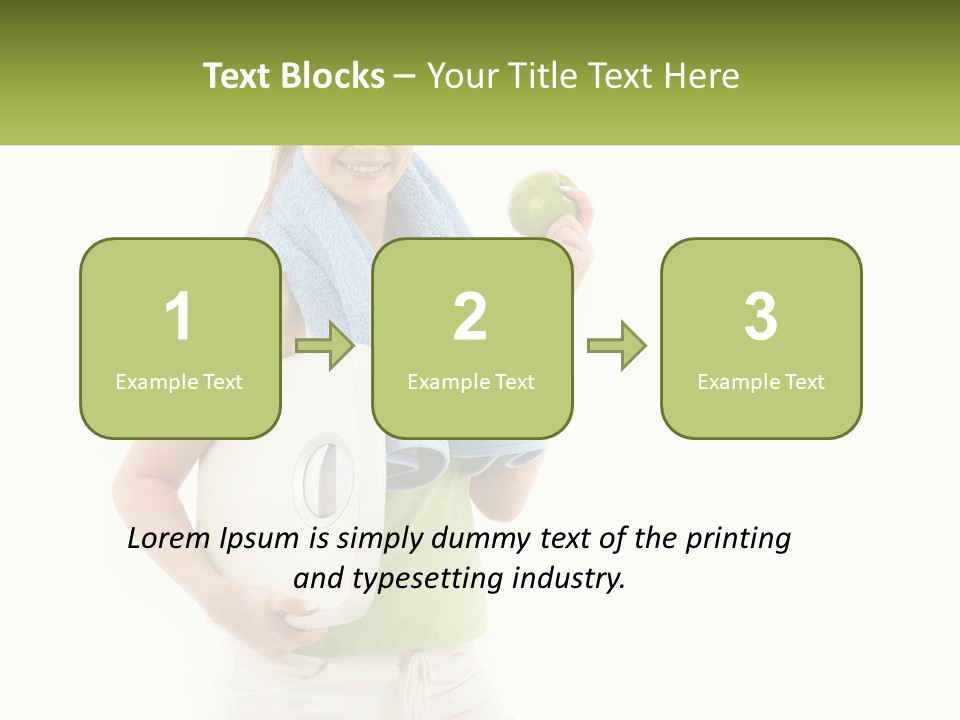 Text Blocks – Your Title Text Here

1
Example Text

2
Example Text

3
Example Text

Lorem Ipsum is simply dummy text of the printing and typesetting industry.